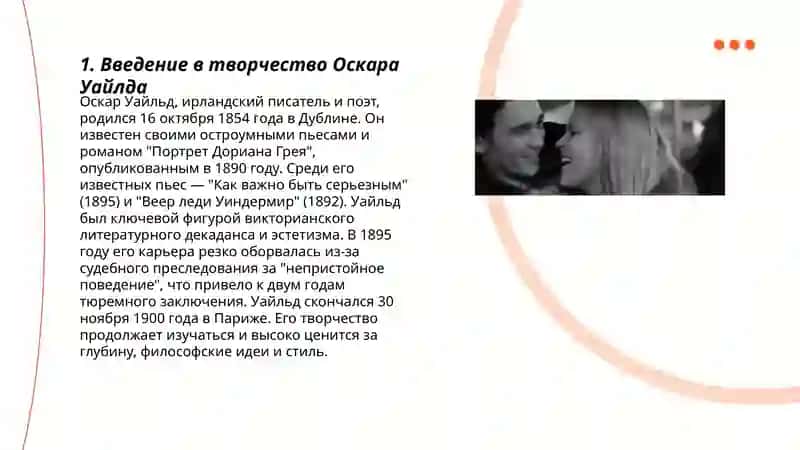 1. Введение в творчество Оскара Уайлда

Оскар Уайльд, ирландский писатель и поэт, родился 16 октября 1854 года в Дублине. Он известен своими остроумными пьесами и романом "Портрет Дориана Грея", опубликованным в 1890 году. Среди его известных пьес — "Как важно быть серьезным" (1895) и "Веер леди Уиндермир" (1892). Уайльд был ключевой фигурой викторианского литературного декаданса и эстетизма. В 1895 году его карьера резко оборвалась из-за судебного преследования за "непристойное поведение", что привело к двум годам тюремного заключения. Уайльд скончался 30 ноября 1900 года в Париже. Его творчество продолжает изучаться и высоко ценится за глубину, философские идеи и стиль.